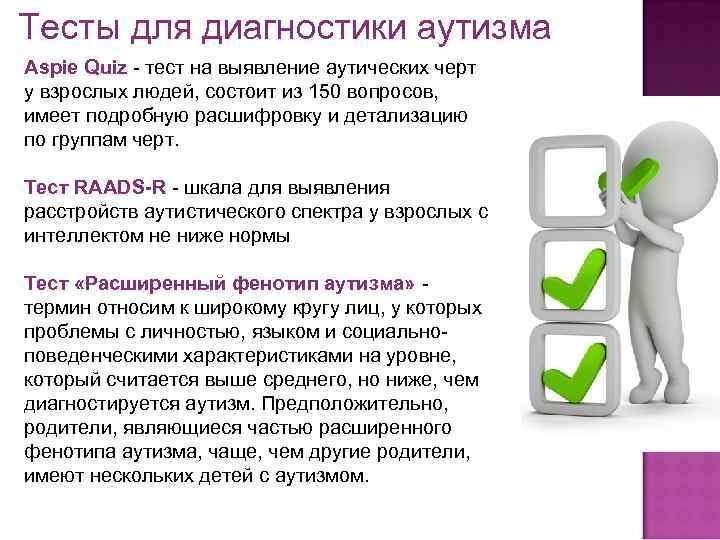 Тесты для диагностики аутизма

Aspie Quiz - тест на выявление аутических черт у взрослых людей, состоит из 150 вопросов, имеет подробную расшифровку и детализацию по группам черт.

Тест RAADS-R - шкала для выявления расстройств аутистического спектра у взрослых с интеллектом не ниже нормы

Тест «Расширенный фенотип аутизма» - термин относим к широкому кругу лиц, у которых проблемы с личностью, языком и социально-поведенческими характеристиками на уровне, который считается выше среднего, но ниже, чем диагностируется аутизм. Предположительно, родители, являющиеся частью расширенного фенотипа аутизма, чаще, чем другие родители, имеют нескольких детей с аутизмом.